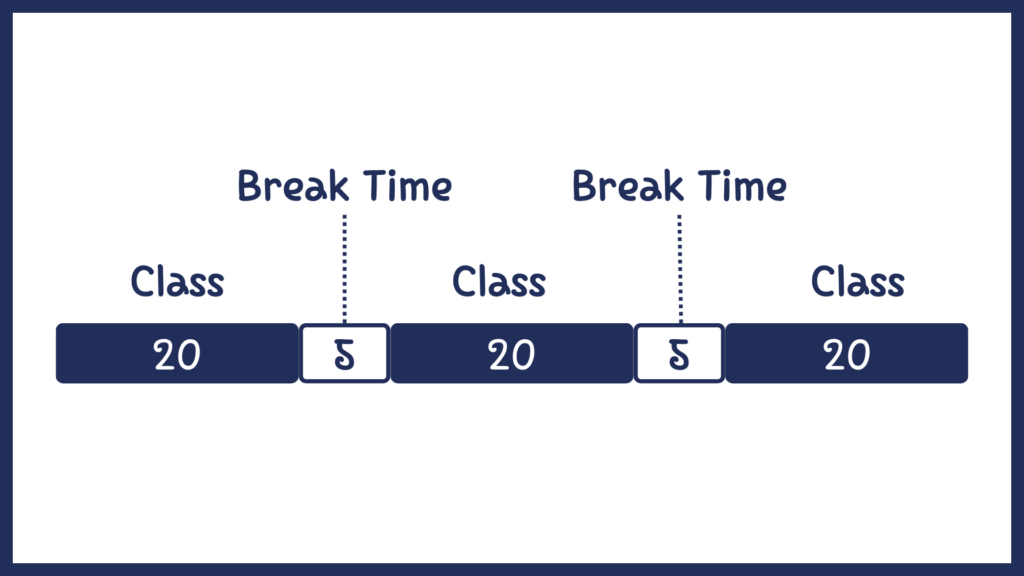 Break Time

Break Time

Class

Class

Class

20

5

20

5

20